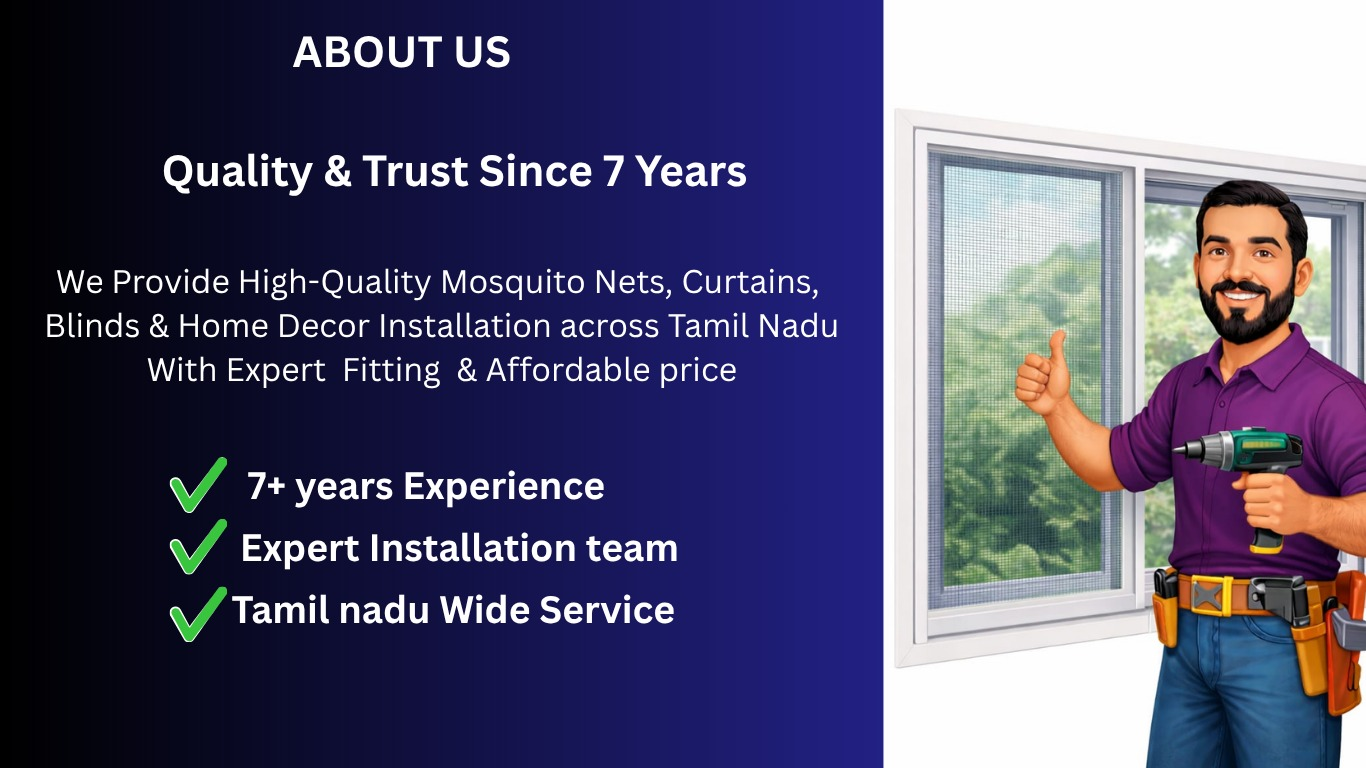 ABOUT US

Quality & Trust Since 7 Years

We Provide High-Quality Mosquito Nets, Curtains, Blinds & Home Decor Installation across Tamil Nadu With Expert Fitting & Affordable price

7+ years Experience
Expert Installation team
Tamil nadu Wide Service